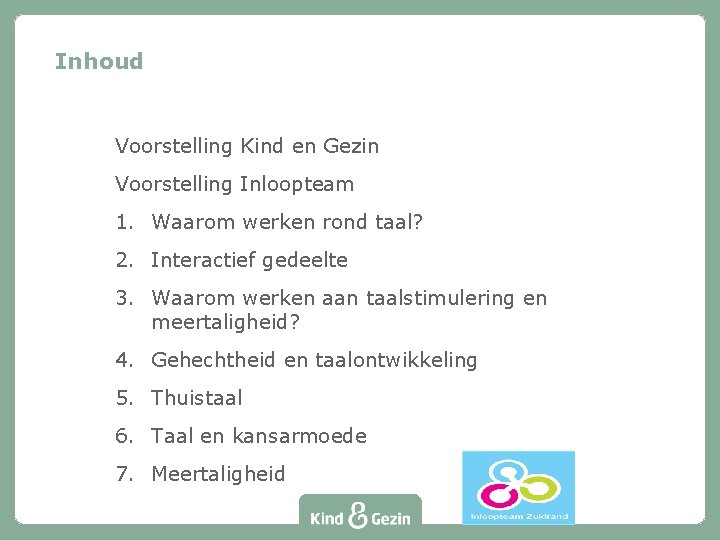 Inhoud

Voorstelling Kind en Gezin

Voorstelling Inloopteam

1. Waarom werken rond taal?

2. Interactief gedeelte

3. Waarom werken aan taalstimulering en meertaligheid?

4. Gehechtheid en taalontwikkeling

5. Thuistaal

6. Taal en kansarmoede

7. Meertaligheid

Kind & Gezin

Inloopteam Zuidrand